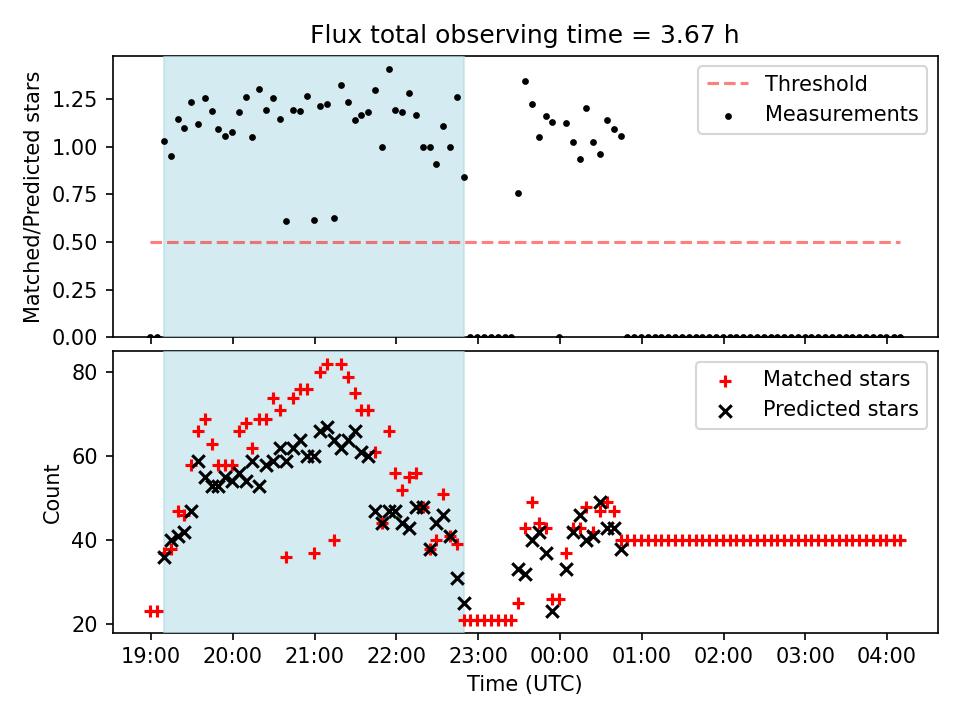 Flux total observing time = 3.67 h

Matched/Predicted stars

1.25
1.00
0.75
0.50
0.25
0.00

Threshold
Measurements

Count

80
60
40
20

Matched stars
Predicted stars

19:00 20:00 21:00 22:00 23:00 00:00 01:00 02:00 03:00 04:00
Time (UTC)